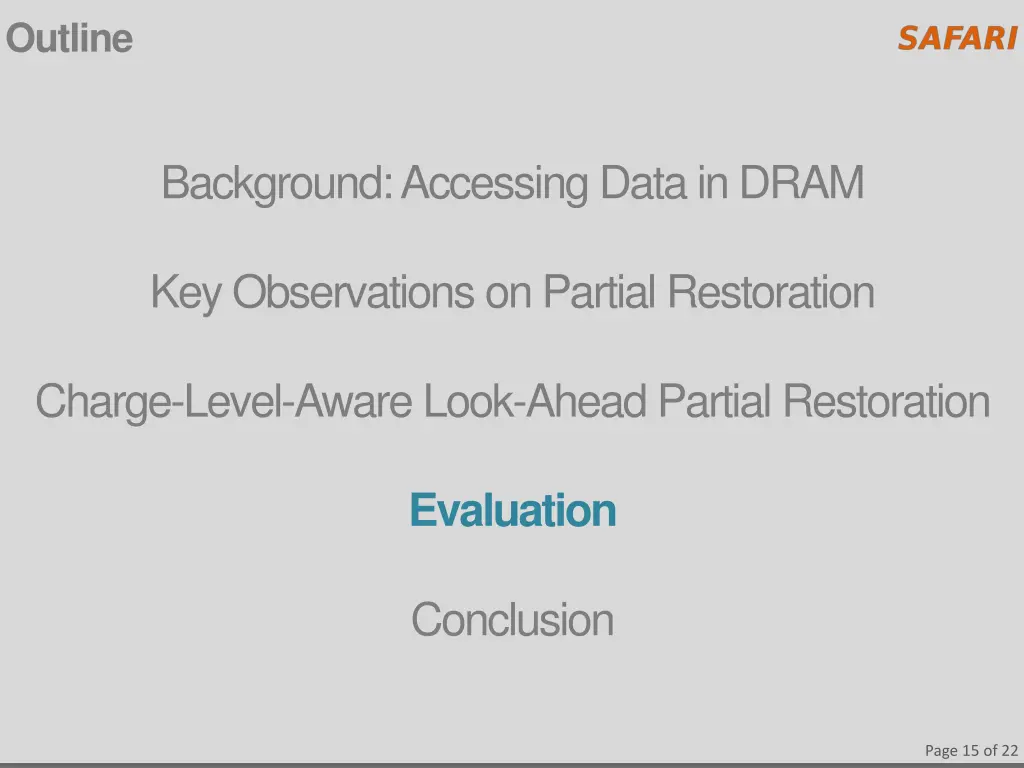 Outline

SAFARI

Background: Accessing Data in DRAM

Key Observations on Partial Restoration

Charge-Level-Aware Look-Ahead Partial Restoration

Evaluation

Conclusion

Page 15 of 22